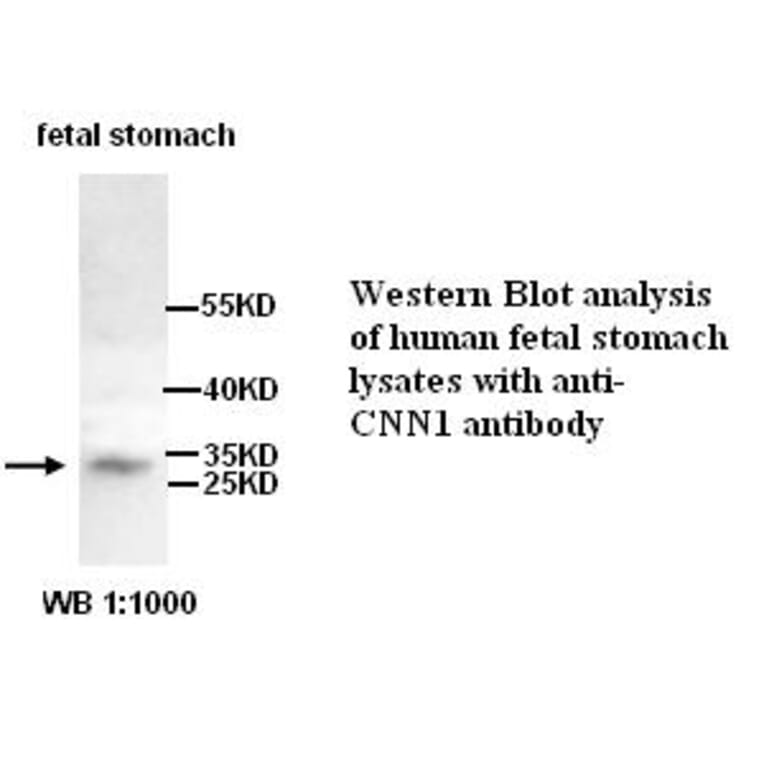 fetal stomach

55KD
40KD
35KD
25KD

WB 1:1000

Western Blot analysis of human fetal stomach lysates with anti-CNN1 antibody